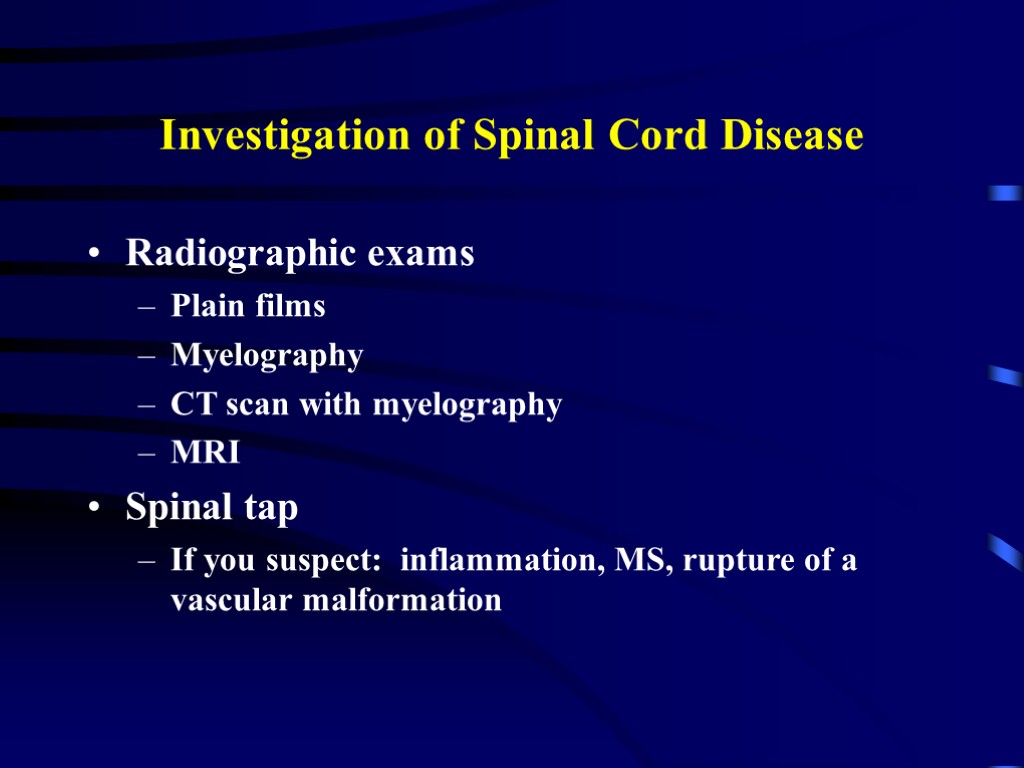 Investigation of Spinal Cord Disease

• Radiographic exams
– Plain films
– Myelography
– CT scan with myelography
– MRI

• Spinal tap
– If you suspect: inflammation, MS, rupture of a vascular malformation